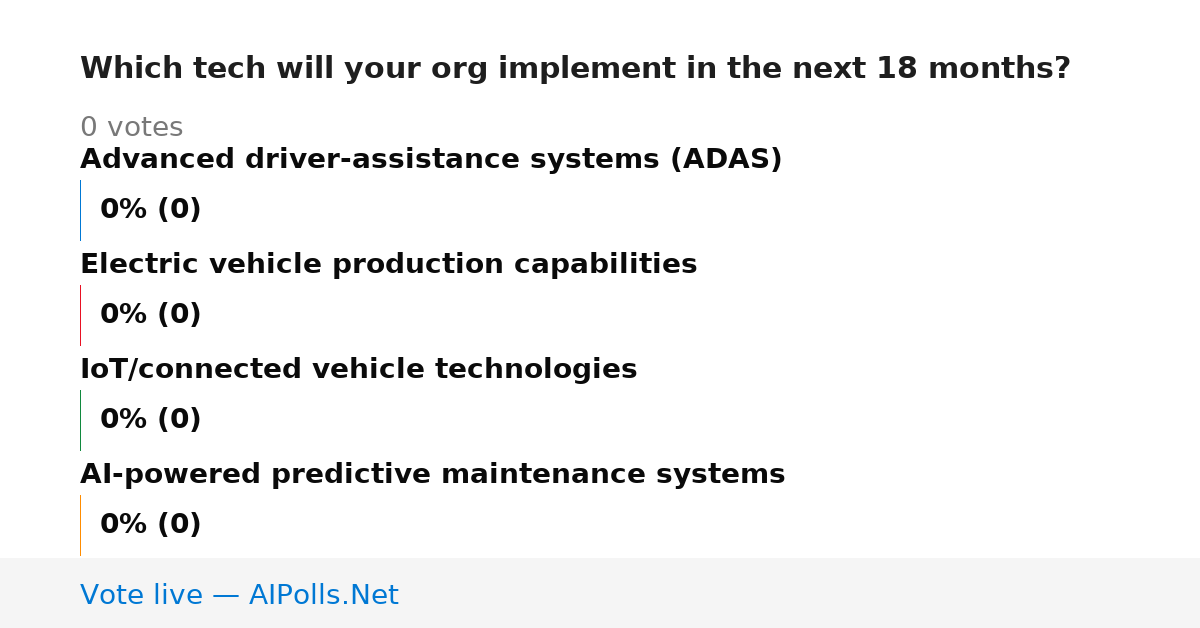 Which tech will your org implement in the next 18 months?

0 votes

Advanced driver-assistance systems (ADAS)

0% (0)

Electric vehicle production capabilities

0% (0)

IoT/connected vehicle technologies

0% (0)

AI-powered predictive maintenance systems

0% (0)

Vote live — AIPolls.Net